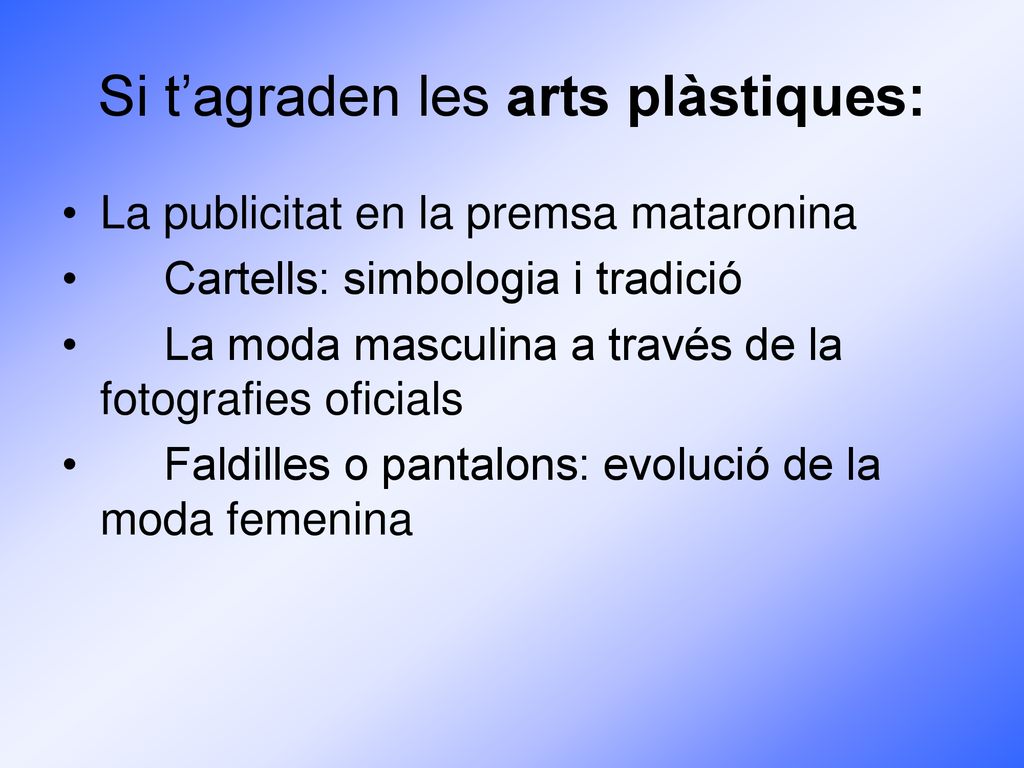 Si t’agraden les arts plàstiques:

• La publicitat en la premsa mataronina
• Cartells: simbologia i tradició
• La moda masculina a través de la fotografies oficials
• Faldilles o pantalons: evolució de la moda femenina